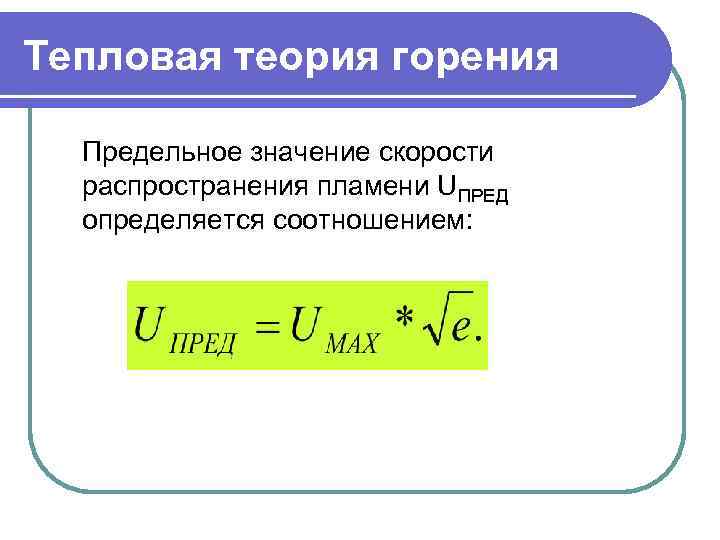 Тепловая теория горения

Предельное значение скорости распространения пламени $U_{ПРЕД}$ определяется соотношением:

$U_{ПРЕД} = U_{MAX} * \sqrt{e}.$